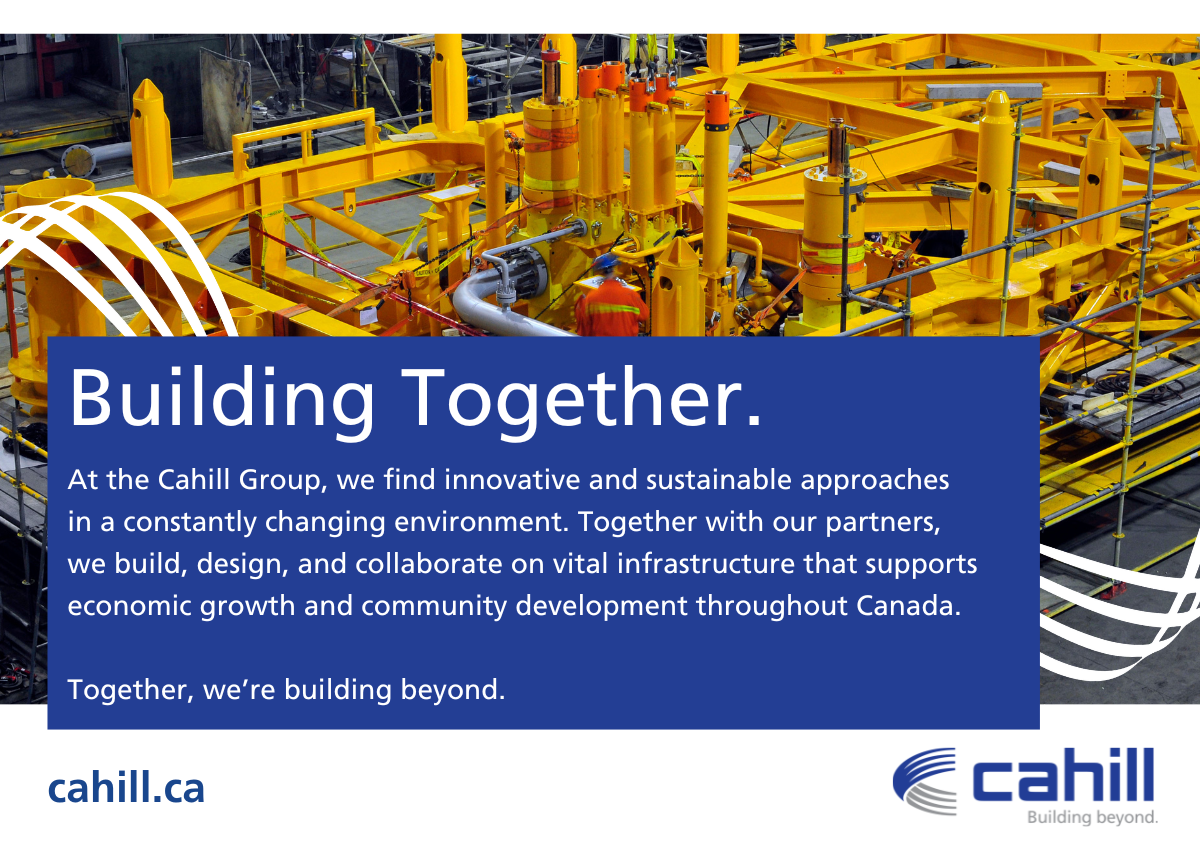 Building Together.

At the Cahill Group, we find innovative and sustainable approaches in a constantly changing environment. Together with our partners, we build, design, and collaborate on vital infrastructure that supports economic growth and community development throughout Canada.

Together, we're building beyond.

cahill.ca

cahill
Building beyond.